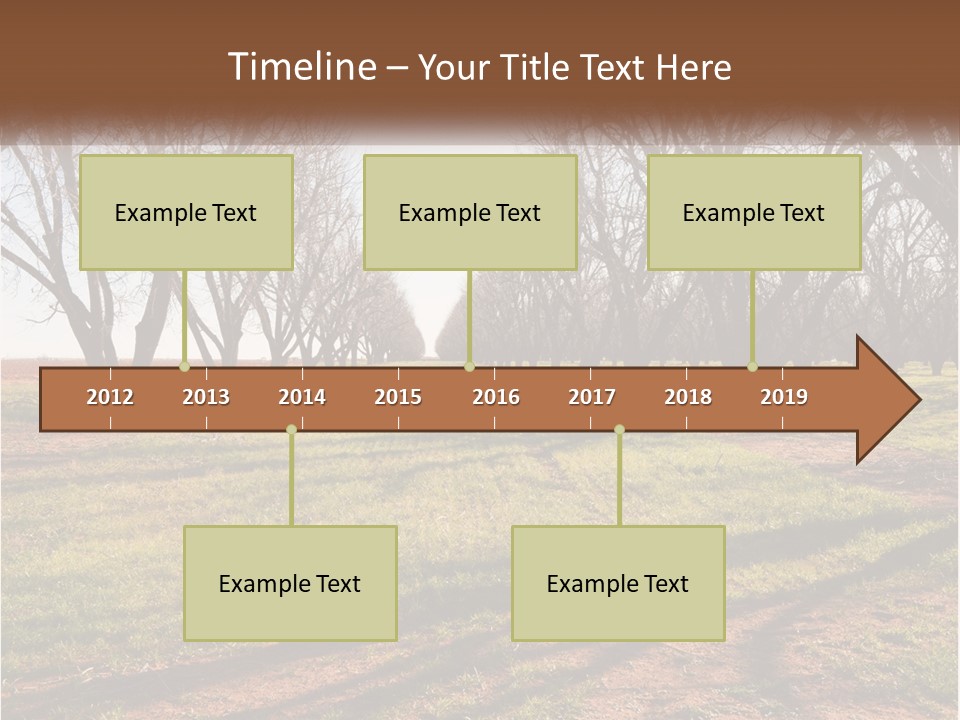 Timeline – Your Title Text Here

Example Text

Example Text

Example Text

2012 2013 2014 2015 2016 2017 2018 2019

Example Text

Example Text